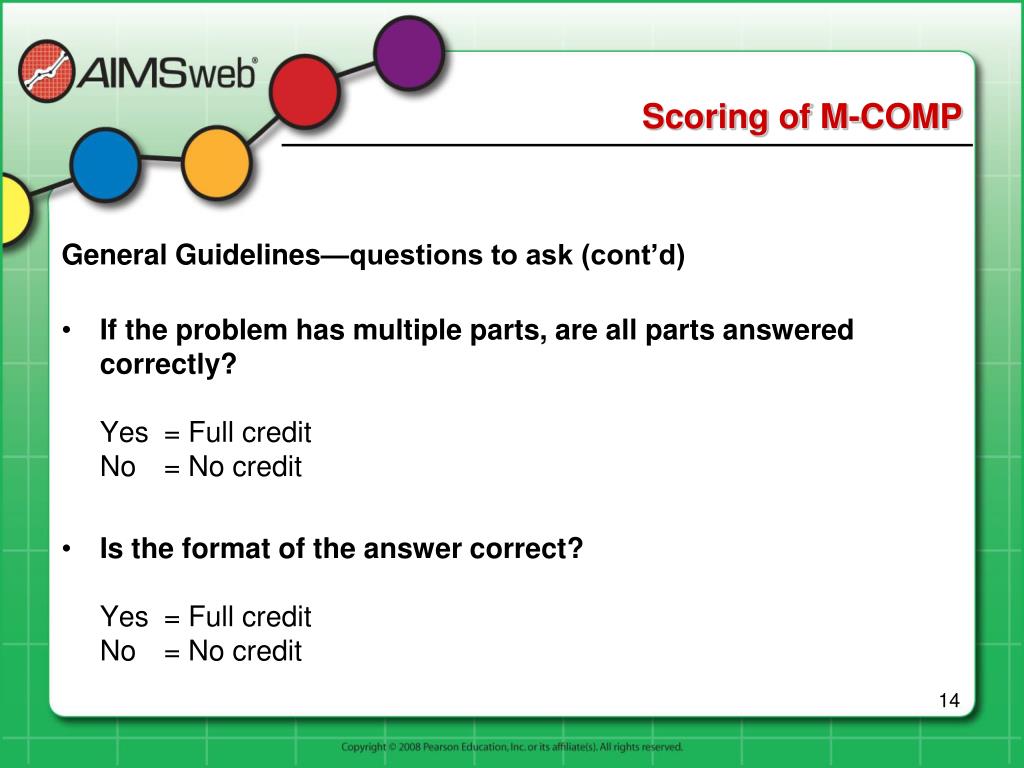 AIMSweb®

Scoring of M-COMP

General Guidelines—questions to ask (cont'd)

• If the problem has multiple parts, are all parts answered correctly?

Yes = Full credit
No = No credit

• Is the format of the answer correct?

Yes = Full credit
No = No credit

14

Copyright © 2008 Pearson Education, Inc. or its affiliate(s). All rights reserved.